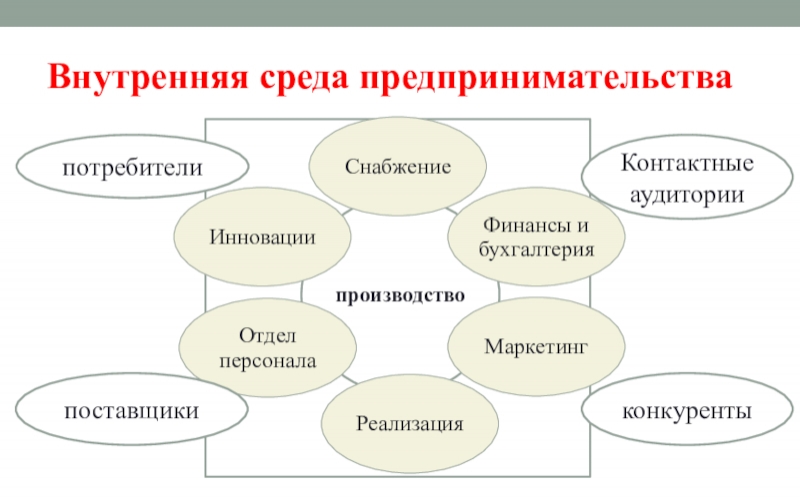 Внутренняя среда предпринимательства

потребители

Снабжение

Контактные аудитории

Инновации

Финансы и бухгалтерия

производство

Отдел персонала

Маркетинг

поставщики

Реализация

конкуренты